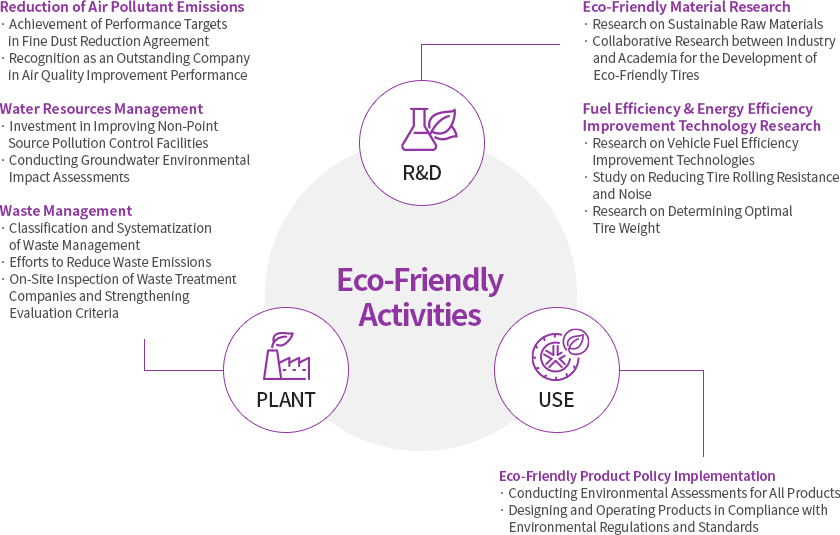 Reduction of Air Pollutant Emissions
· Achievement of Performance Targets in Fine Dust Reduction Agreement
· Recognition as an Outstanding Company in Air Quality Improvement Performance

Water Resources Management
· Investment in Improving Non-Point Source Pollution Control Facilities
· Conducting Groundwater Environmental Impact Assessments

Waste Management
· Classification and Systematization of Waste Management
· Efforts to Reduce Waste Emissions
· On-Site Inspection of Waste Treatment Companies and Strengthening Evaluation Criteria

Eco-Friendly Material Research
· Research on Sustainable Raw Materials
· Collaborative Research between Industry and Academia for the Development of Eco-Friendly Tires

Fuel Efficiency & Energy Efficiency Improvement Technology Research
· Research on Vehicle Fuel Efficiency Improvement Technologies
· Study on Reducing Tire Rolling Resistance and Noise
· Research on Determining Optimal Tire Weight

R&D

Eco-Friendly Activities

PLANT

USE

Eco-Friendly Product Policy Implementation
· Conducting Environmental Assessments for All Products
· Designing and Operating Products in Compliance with Environmental Regulations and Standards